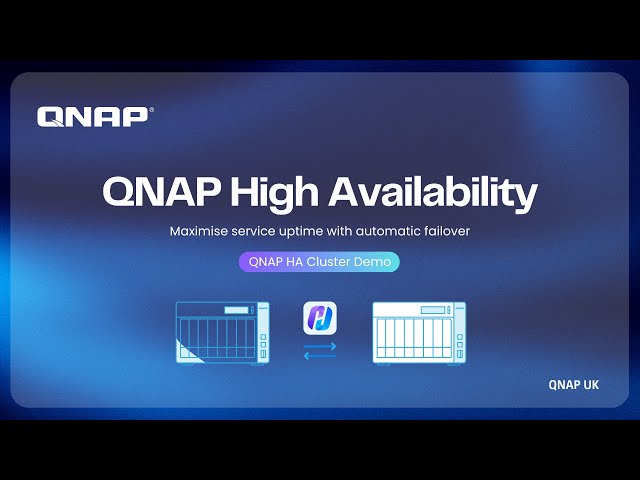 QNAP®

QNAP High Availability

Maximise service uptime with automatic failover

QNAP HA Cluster Demo

QNAP UK